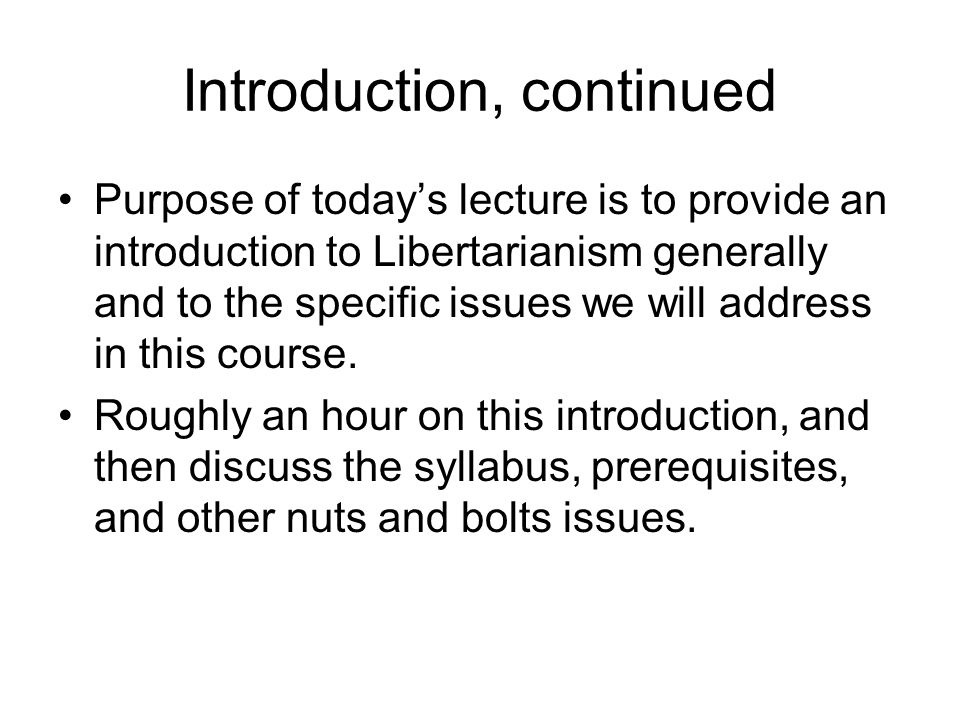 Introduction, continued

• Purpose of today’s lecture is to provide an introduction to Libertarianism generally and to the specific issues we will address in this course.
• Roughly an hour on this introduction, and then discuss the syllabus, prerequisites, and other nuts and bolts issues.